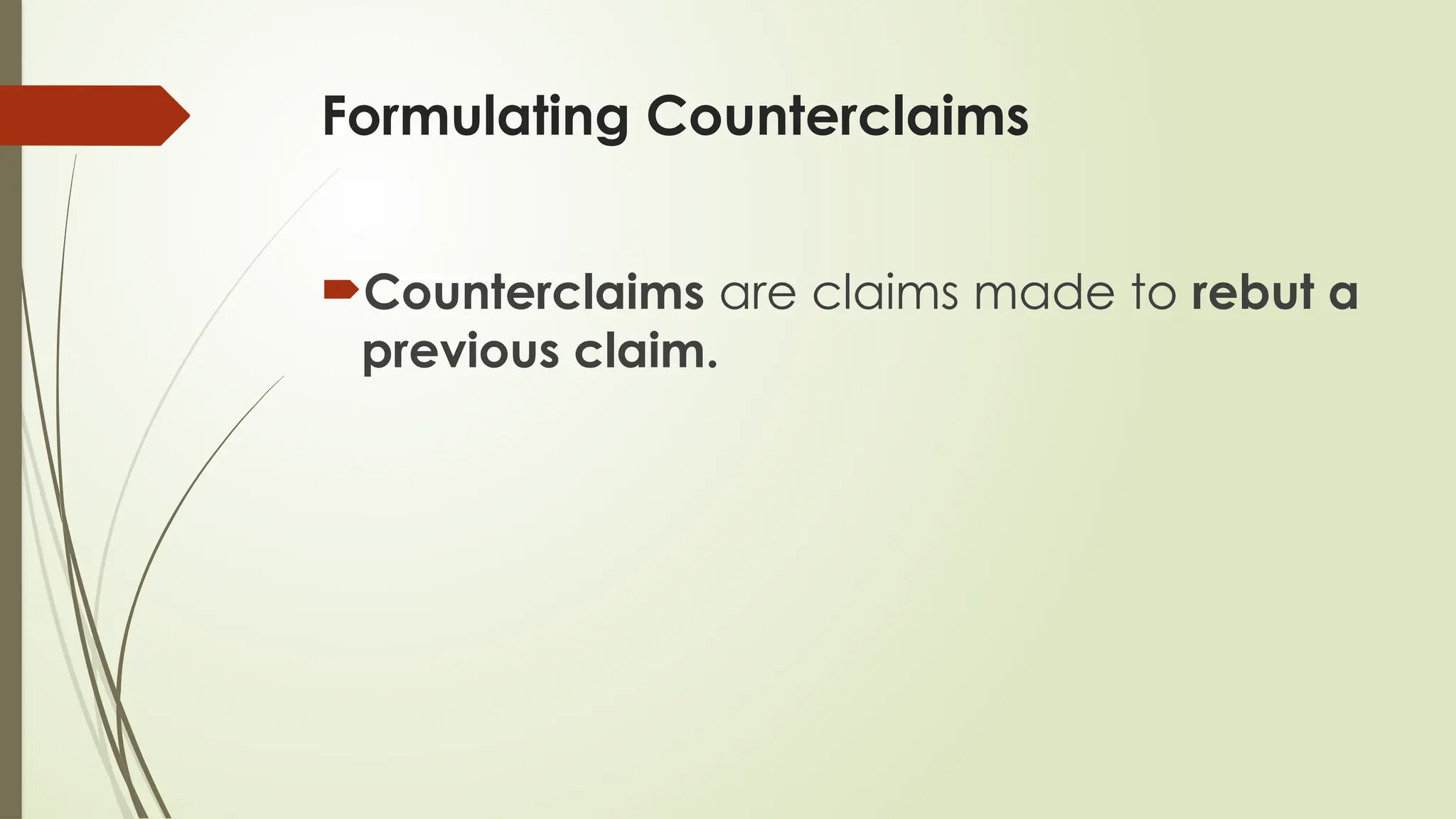 Formulating Counterclaims

Counterclaims are claims made to rebut a previous claim.